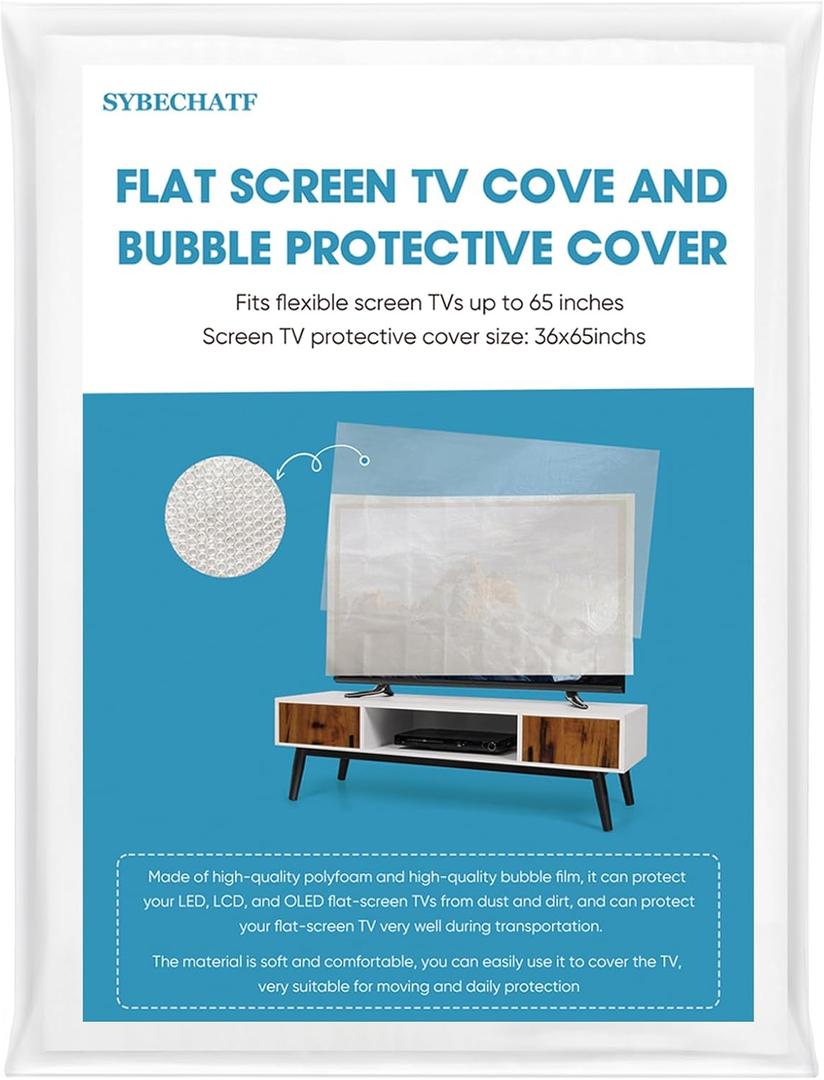 SYBECHATF

FLAT SCREEN TV COVE AND BUBBLE PROTECTIVE COVER

Fits flexible screen TVs up to 65 inches
Screen TV protective cover size: 36x65inchs

Made of high-quality polyfoam and high-quality bubble film, it can protect your LED, LCD, and OLED flat-screen TVs from dust and dirt, and can protect your flat-screen TV very well during transportation.

The material is soft and comfortable, you can easily use it to cover the TV, very suitable for moving and daily protection